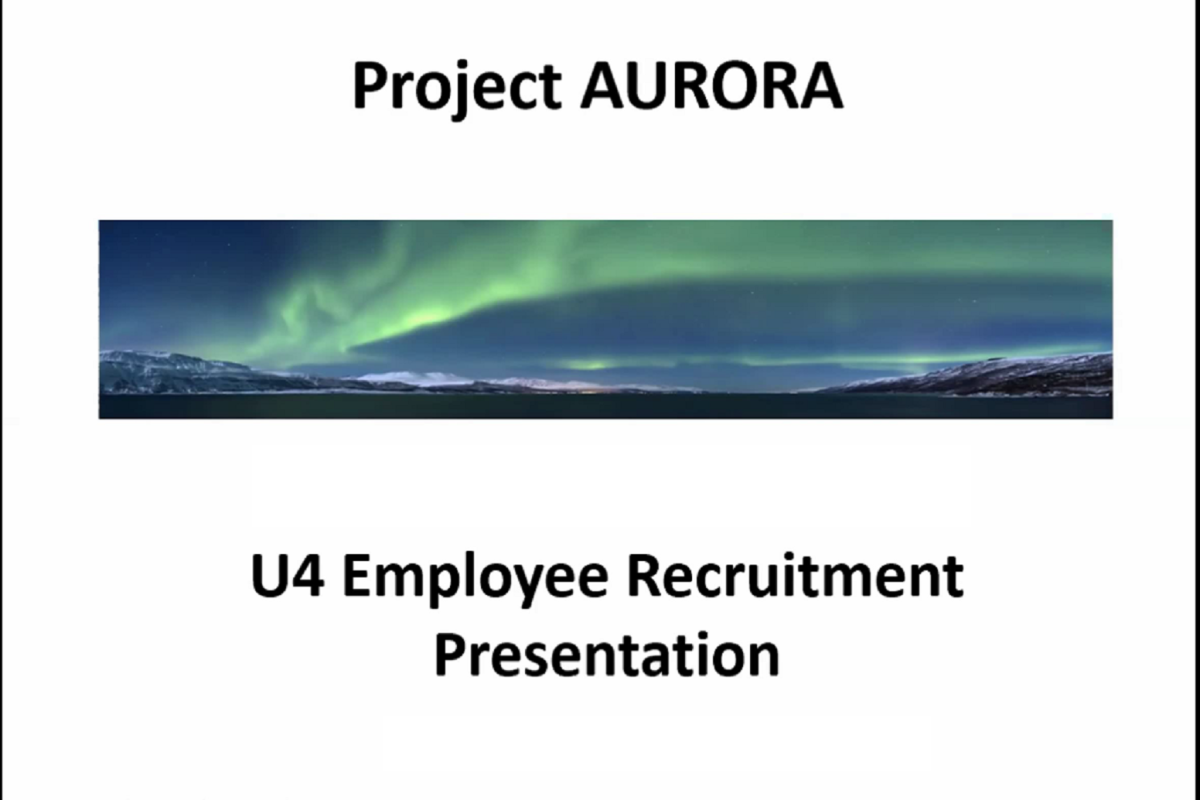 Project AURORA

U4 Employee Recruitment Presentation